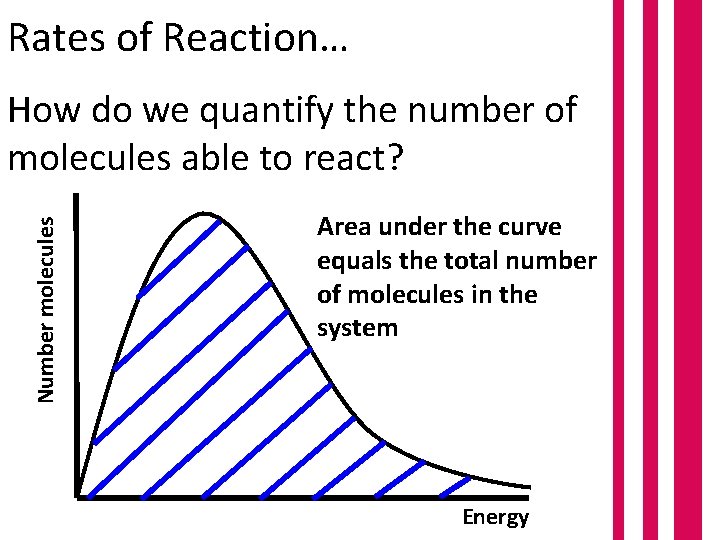 Rates of Reaction…

How do we quantify the number of molecules able to react?

Number molecules

Area under the curve equals the total number of molecules in the system

Energy